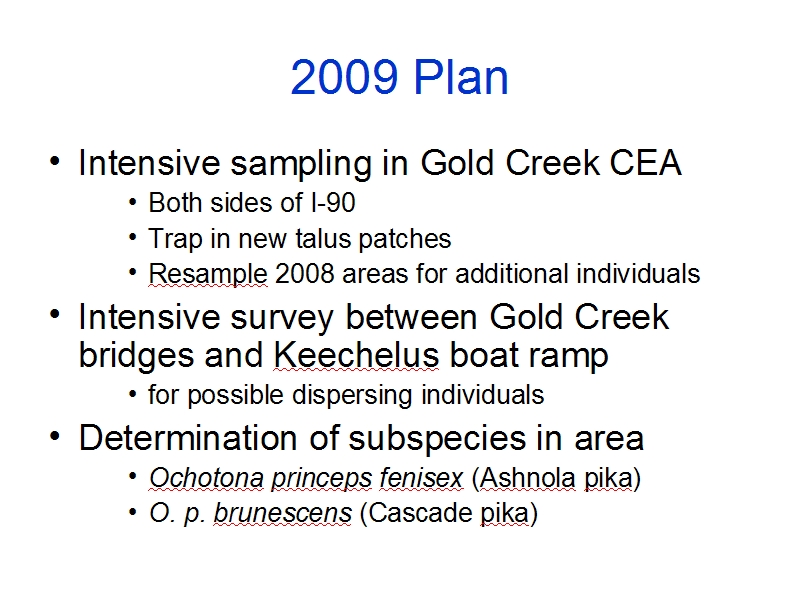 2009 Plan

• Intensive sampling in Gold Creek CEA
  • Both sides of I-90
  • Trap in new talus patches
  • Resample 2008 areas for additional individuals
• Intensive survey between Gold Creek bridges and Keechelus boat ramp
  • for possible dispersing individuals
• Determination of subspecies in area
  • Ochotona princeps fenisex (Ashnola pika)
  • O. p. brunescens (Cascade pika)